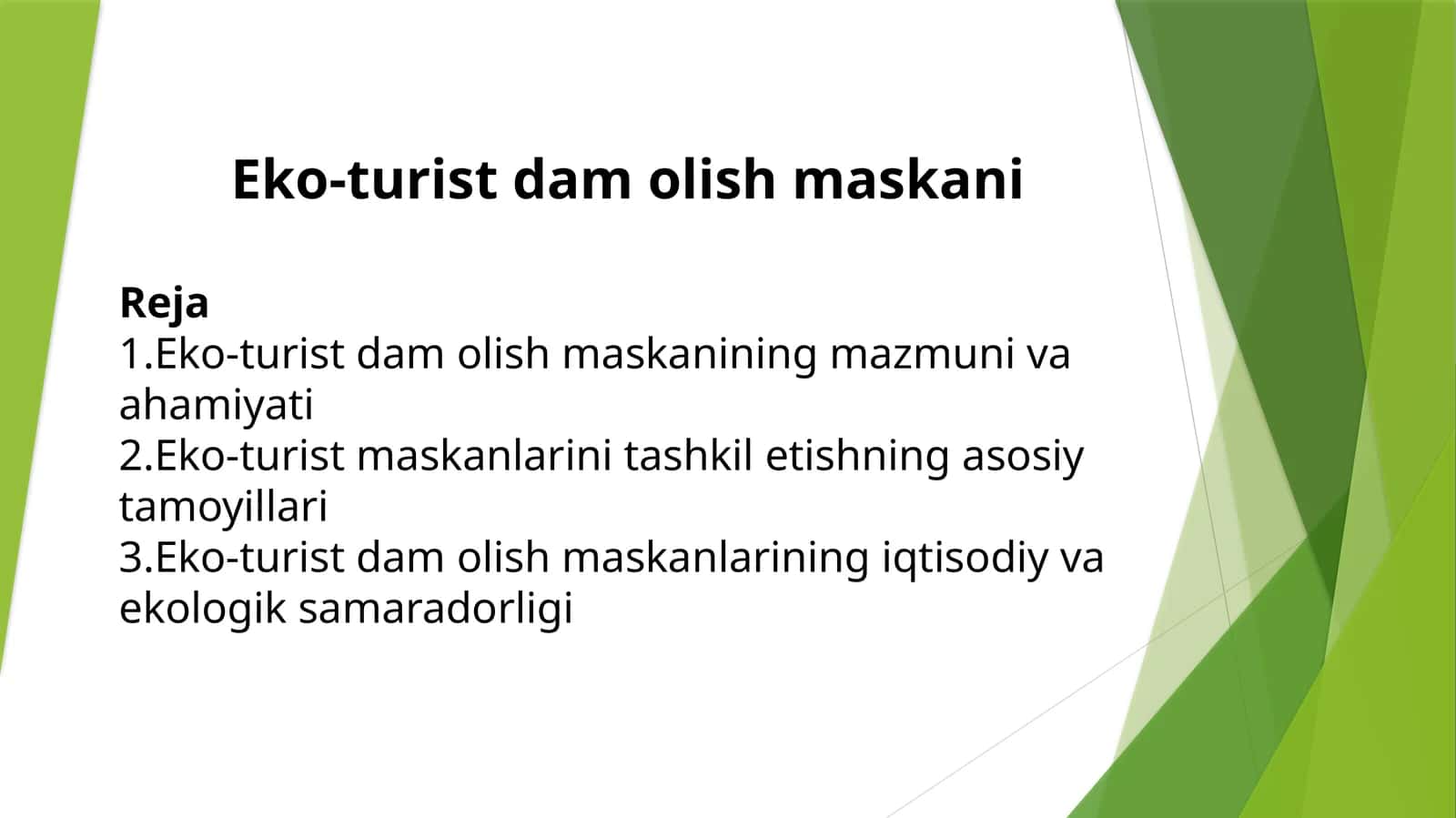 Eko-turist dam olish maskani

Reja
1.Eko-turist dam olish maskanining mazmuni va ahamiyati
2.Eko-turist maskanlarini tashkil etishning asosiy tamoyillari
3.Eko-turist dam olish maskanlarining iqtisodiy va ekologik samaradorligi